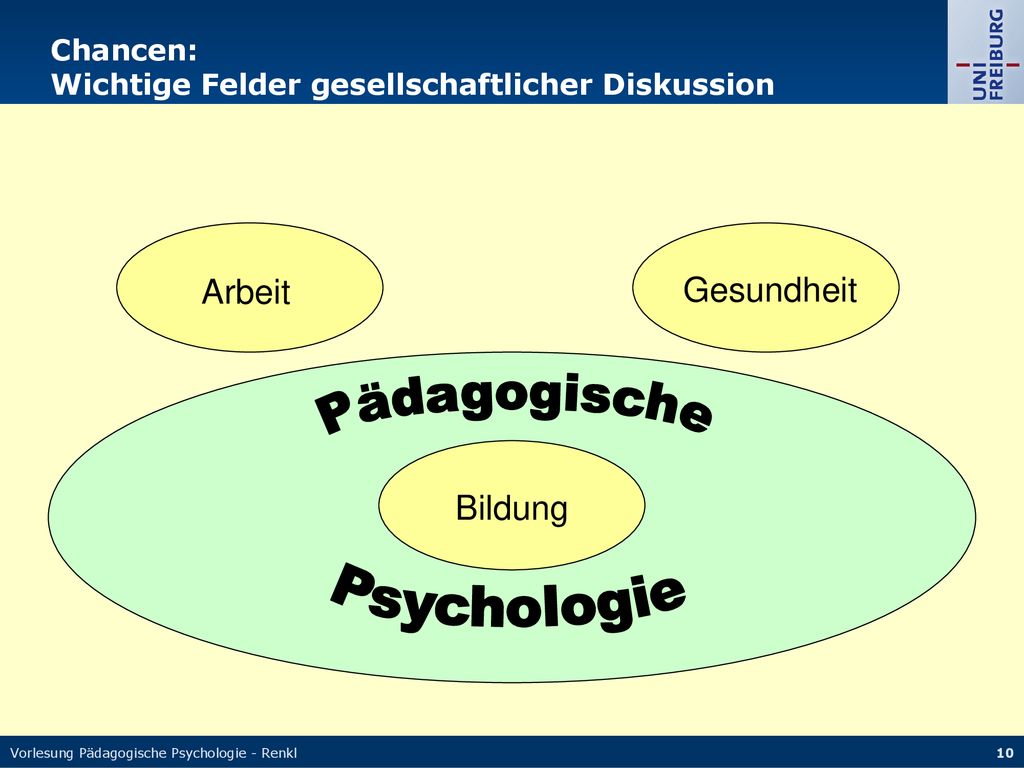 Chancen:
Wichtige Felder gesellschaftlicher Diskussion

UNI FREIBURG

Arbeit

Gesundheit

Pädagogische

Bildung

Psychologie

Vorlesung Pädagogische Psychologie - Renkl

10